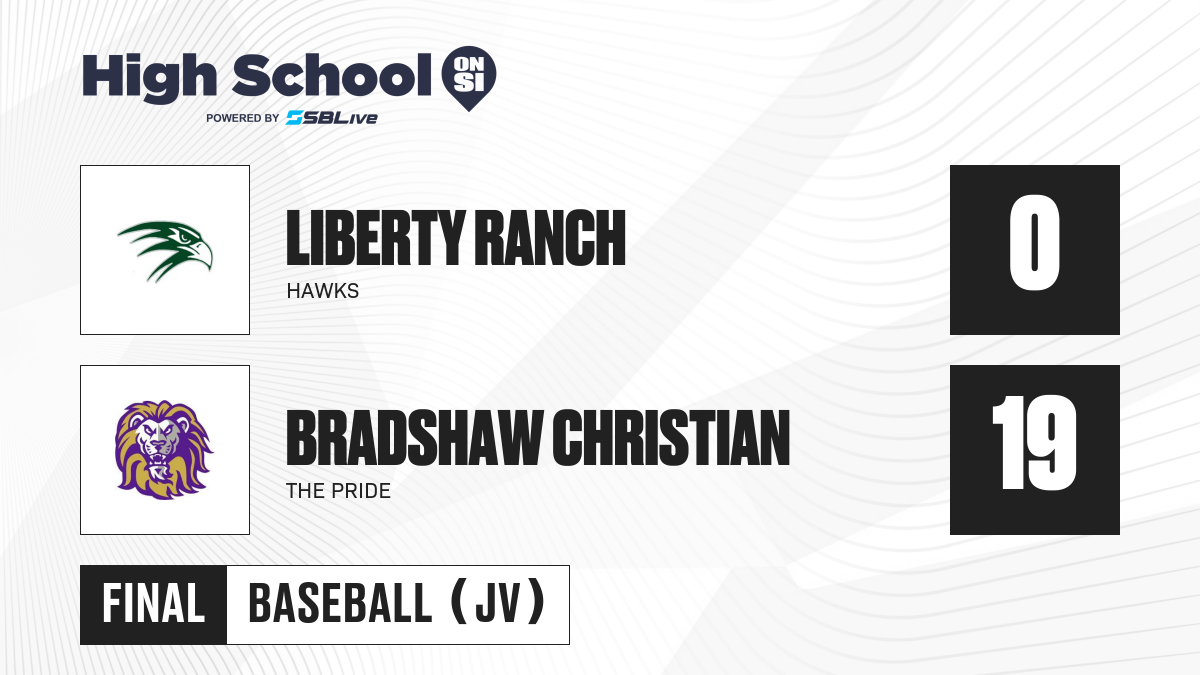 High School ON SI
POWERED BY SBLive

LIBERTY RANCH
HAWKS
0

BRADSHAW CHRISTIAN
THE PRIDE
19

FINAL
BASEBALL (JV)